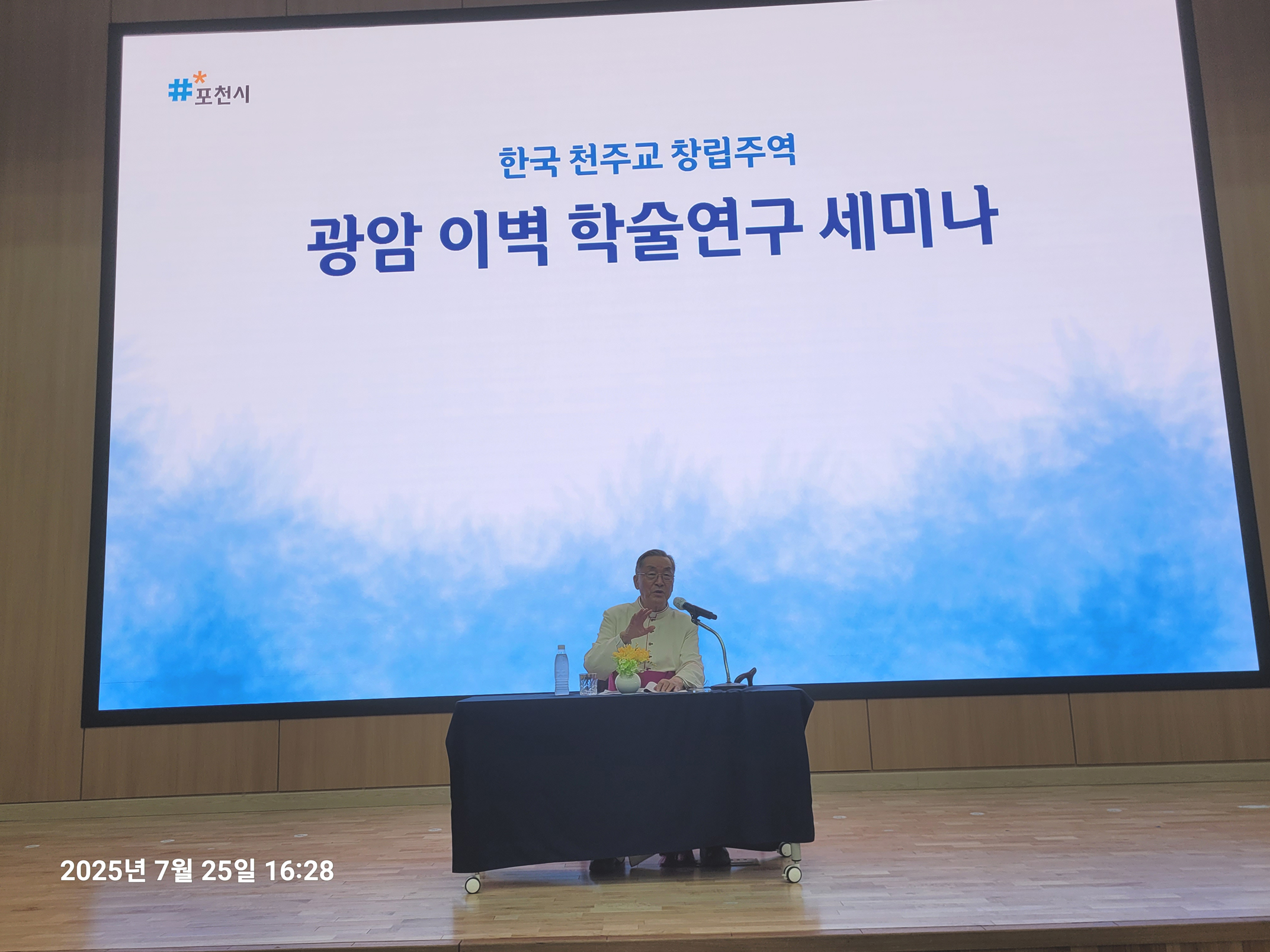 #*포천시

한국 천주교 창립주역

광암 이벽 학술연구 세미나

2025년 7월 25일 16:28